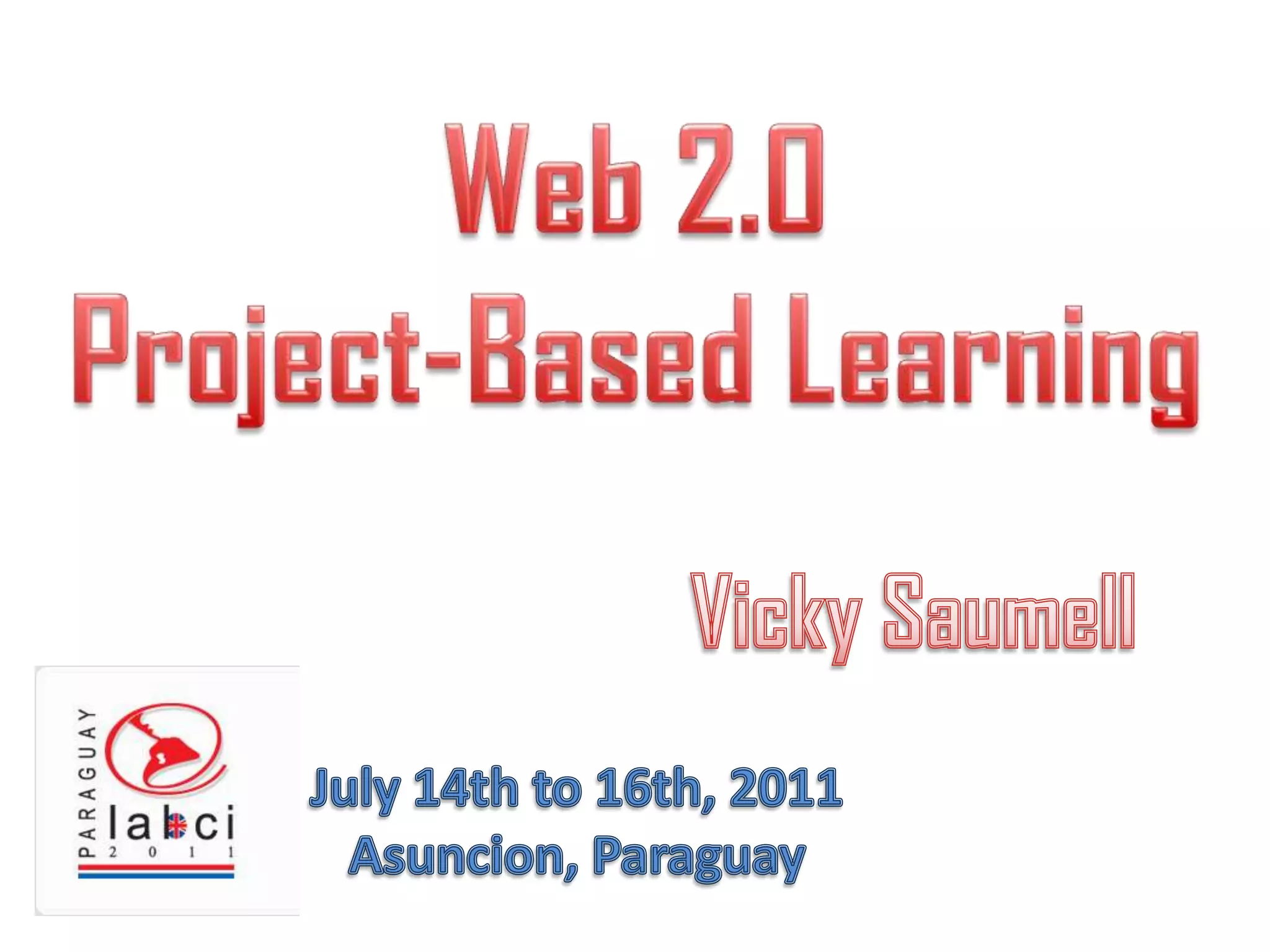 Web 2.0
Project-Based Learning

Vicky Saumell

PARAGUAY
labci
2011

July 14th to 16th, 2011
Asuncion, Paraguay